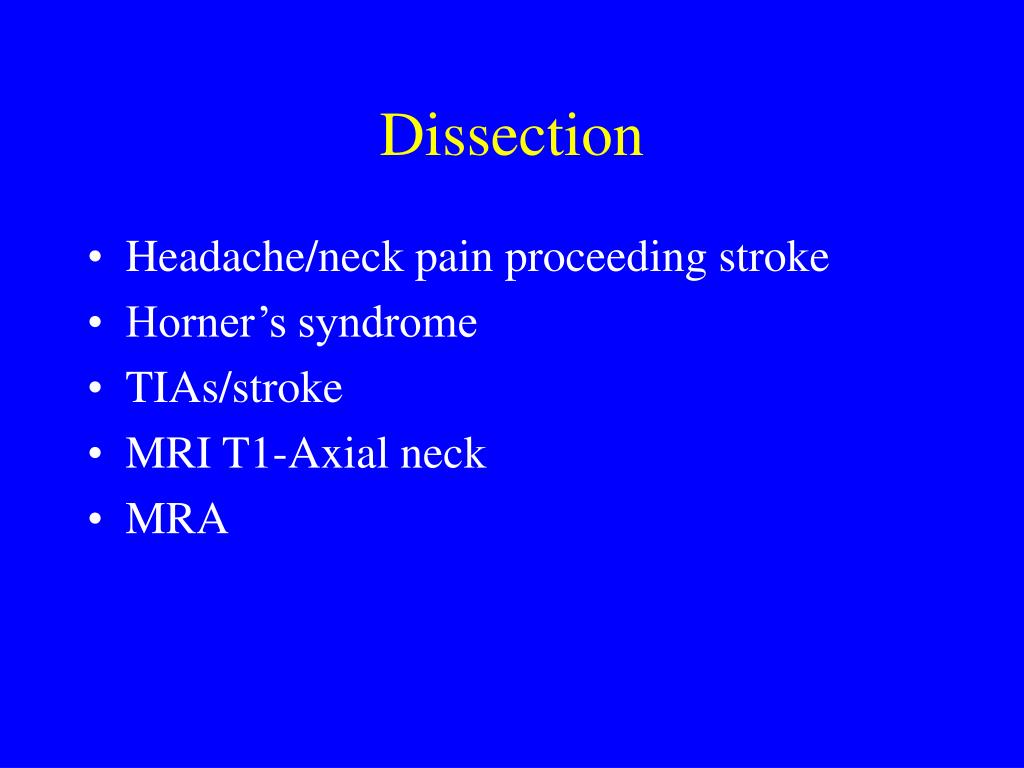 Dissection

• Headache/neck pain proceeding stroke
• Horner’s syndrome
• TIAs/stroke
• MRI T1-Axial neck
• MRA